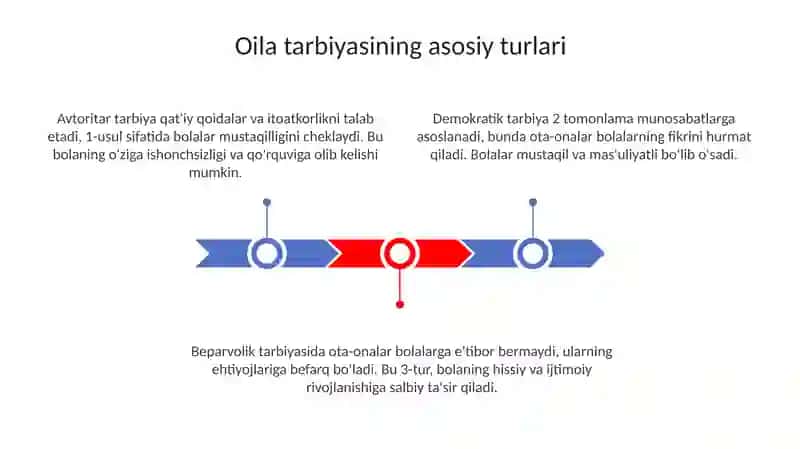 Oila tarbiyasining asosiy turlari

Avtoritar tarbiya qat'iy qoidalar va itoatkorlikni talab etadi, 1-usul sifatida bolalar mustaqilligini cheklaydi. Bu bolaning o'ziga ishonchsizligi va qo'rquviga olib kelishi mumkin.

Demokratik tarbiya 2 tomonlama munosabatlarga asoslanadi, bunda ota-onalar bolalarning fikrini hurmat qiladi. Bolalar mustaqil va mas'uliyatli bo'lib o'sadi.

Beparvolik tarbiyasida ota-onalar bolalarga e'tibor bermaydi, ularning ehtiyojlariga befarq bo'ladi. Bu 3-tur, bolaning hissiy va ijtimoiy rivojlanishiga salbiy ta'sir qiladi.